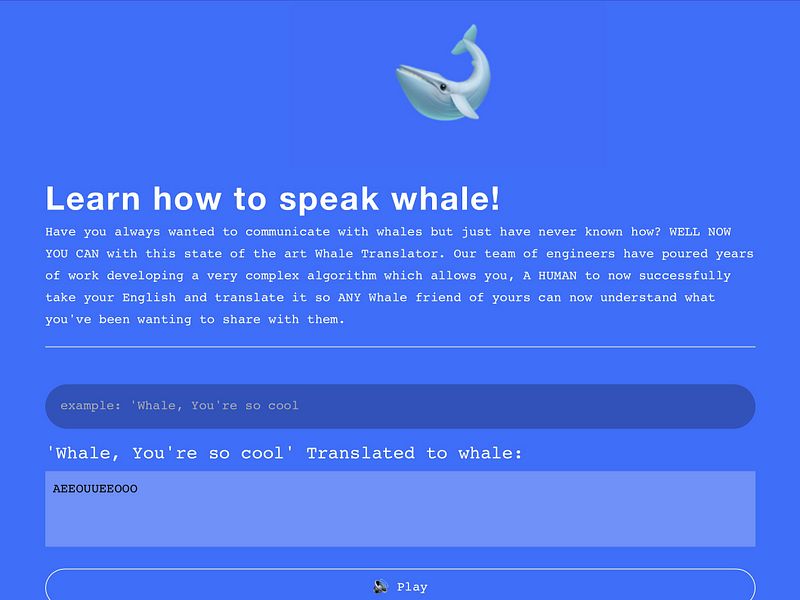 Learn how to speak whale!

Have you always wanted to communicate with whales but just have never known how? WELL NOW YOU CAN with this state of the art Whale Translator. Our team of engineers have poured years of work developing a very complex algorithm which allows you, A HUMAN to now successfully take your English and translate it so ANY Whale friend of yours can now understand what you've been wanting to share with them.

example: 'Whale, You're so cool

'Whale, You're so cool' Translated to whale:

AEEOUUEEOOO

Play